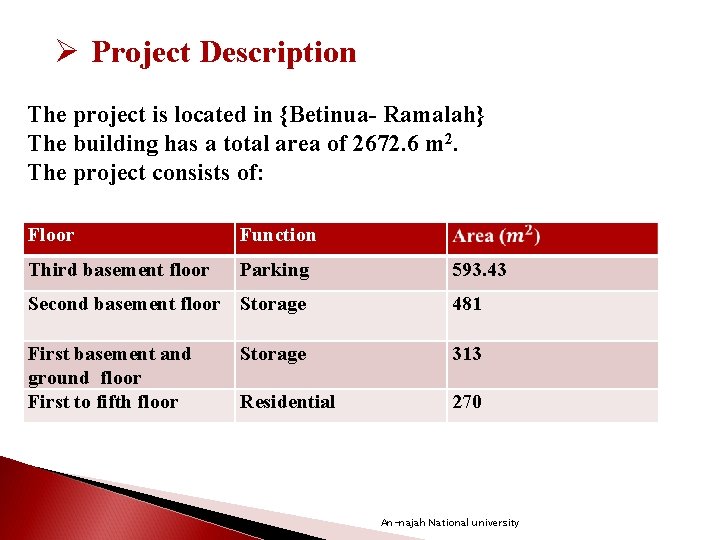 ➢ Project Description

The project is located in {Betinua- Ramalah}
The building has a total area of 2672.6 $m^2$.
The project consists of:

| Floor | Function | Area ($m^2$) |
|---|---|---|
| Third basement floor | Parking | 593.43 |
| Second basement floor | Storage | 481 |
| First basement and ground floor | Storage | 313 |
| First to fifth floor | Residential | 270 |

An-najah National university